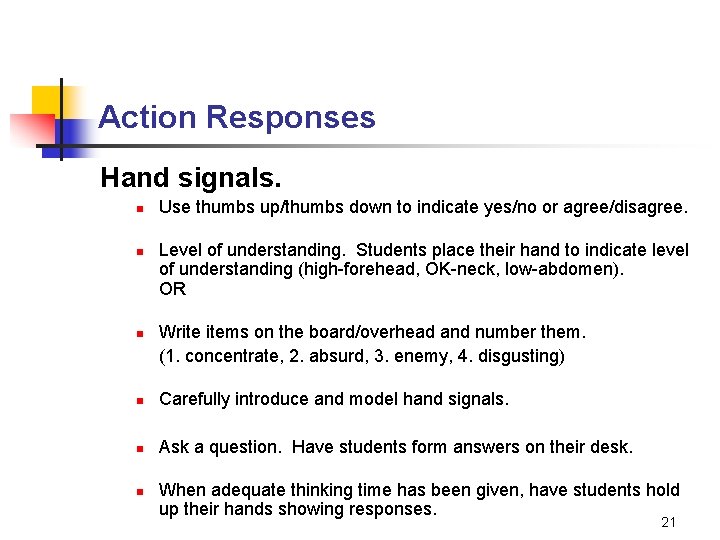 Action Responses

Hand signals.

- Use thumbs up/thumbs down to indicate yes/no or agree/disagree.
- Level of understanding. Students place their hand to indicate level of understanding (high-forehead, OK-neck, low-abdomen).
OR
- Write items on the board/overhead and number them.
(1. concentrate, 2. absurd, 3. enemy, 4. disgusting)
- Carefully introduce and model hand signals.
- Ask a question. Have students form answers on their desk.
- When adequate thinking time has been given, have students hold up their hands showing responses.

21